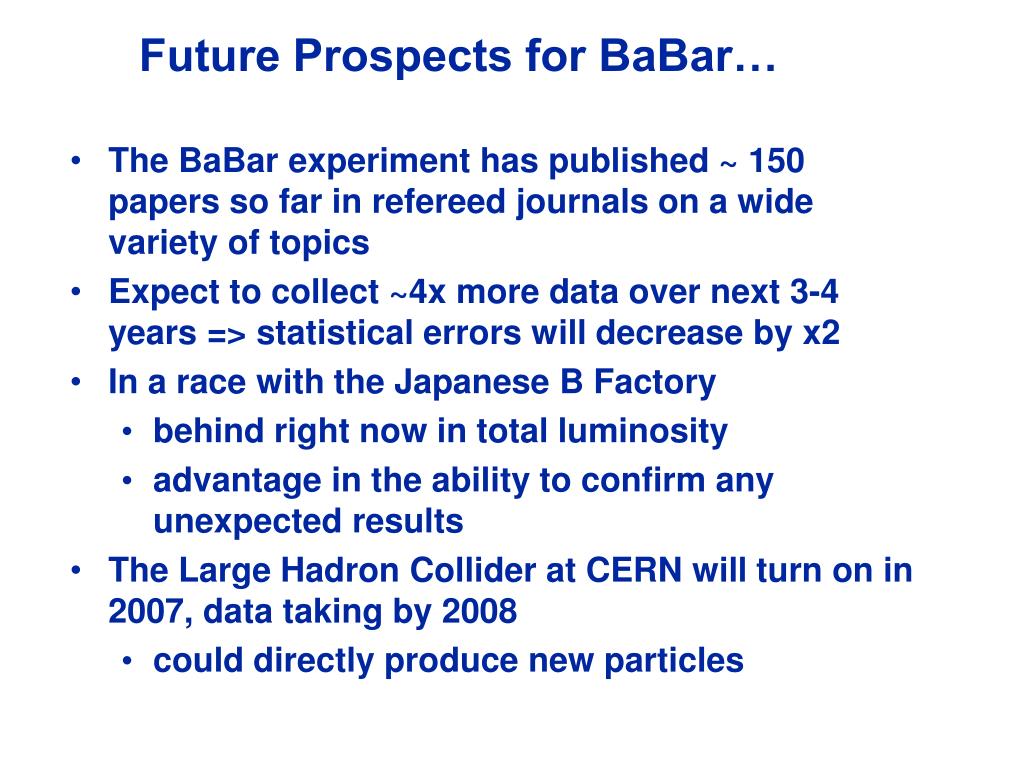 Future Prospects for BaBar…

• The BaBar experiment has published ~ 150 papers so far in refereed journals on a wide variety of topics
• Expect to collect ~4x more data over next 3-4 years => statistical errors will decrease by x2
• In a race with the Japanese B Factory
  • behind right now in total luminosity
  • advantage in the ability to confirm any unexpected results
• The Large Hadron Collider at CERN will turn on in 2007, data taking by 2008
  • could directly produce new particles